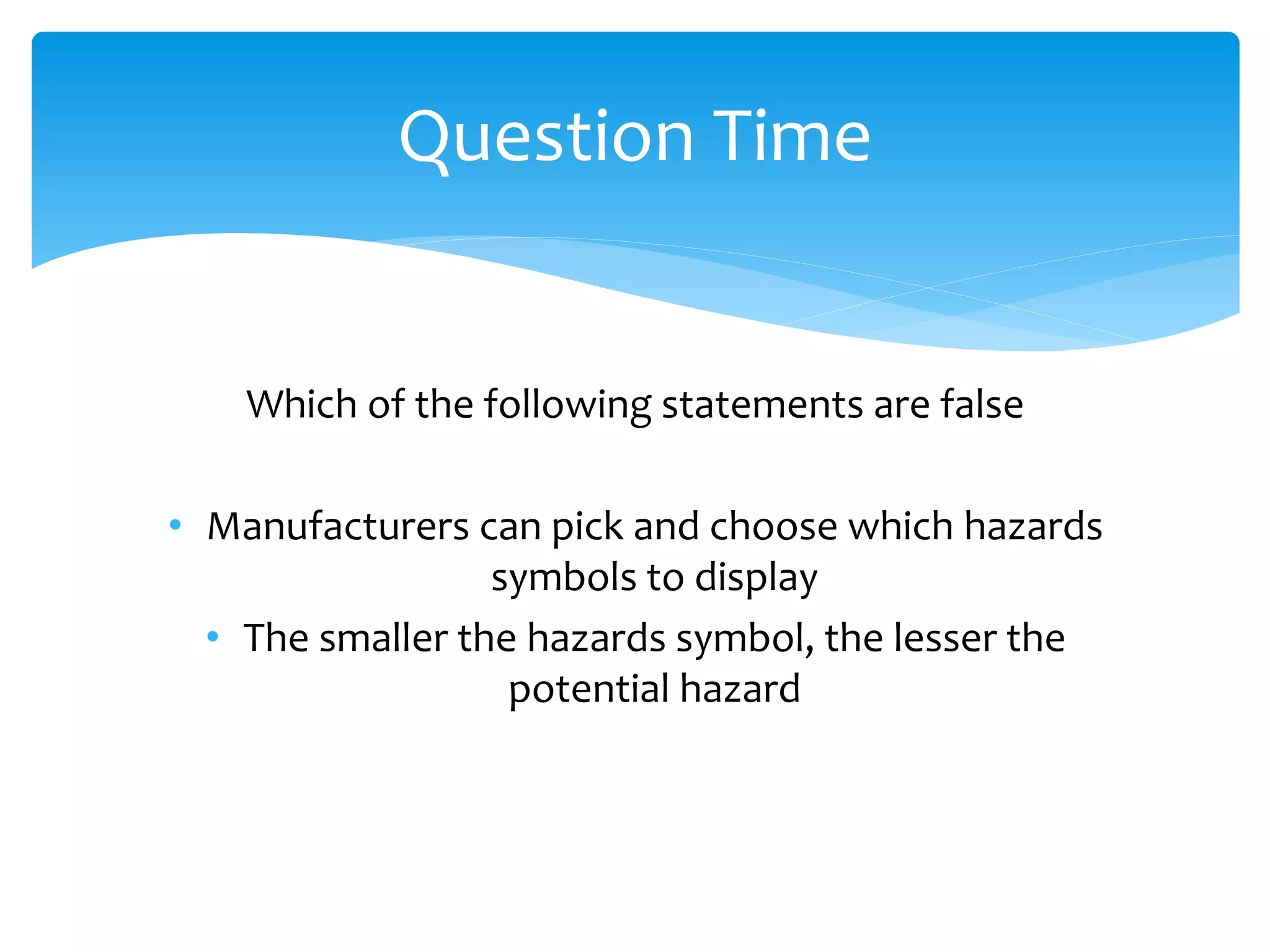 Question Time

Which of the following statements are false

• Manufacturers can pick and choose which hazards symbols to display
• The smaller the hazards symbol, the lesser the potential hazard